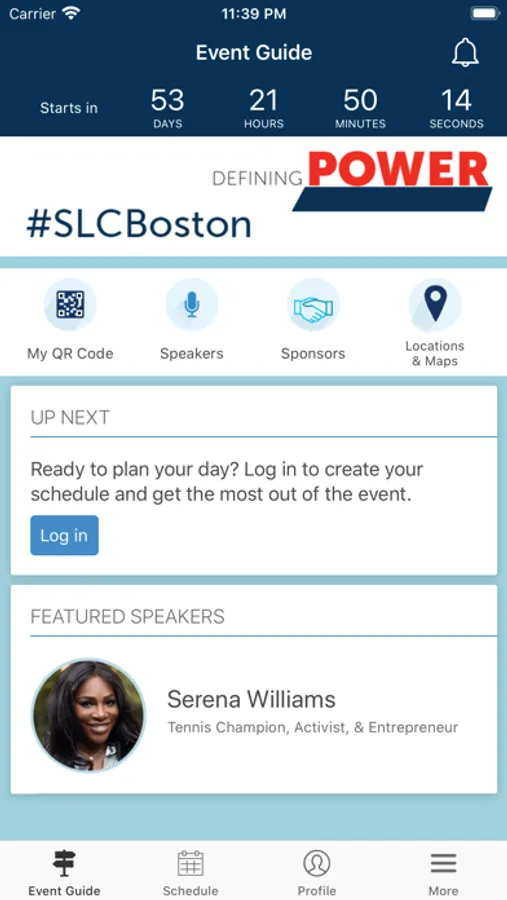 Carrier 11:39 PM

Event Guide

Starts in 53 DAYS 21 HOURS 50 MINUTES 14 SECONDS

DEFINING POWER

#SLCBoston

My QR Code Speakers Sponsors Locations & Maps

UP NEXT

Ready to plan your day? Log in to create your schedule and get the most out of the event.

Log in

FEATURED SPEAKERS

Serena Williams

Tennis Champion, Activist, & Entrepreneur

Event Guide Schedule Profile More